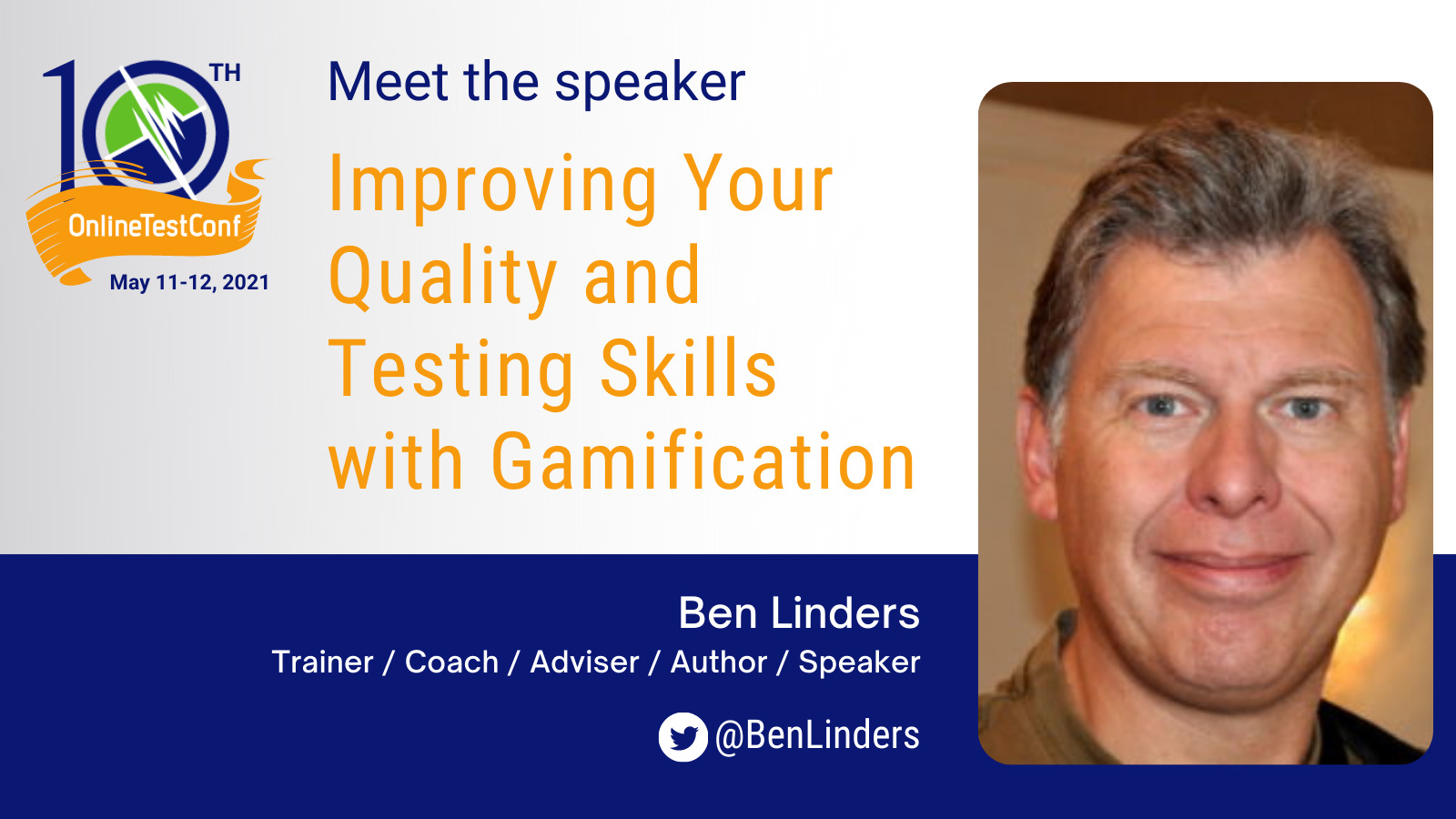 10TH
OnlineTestConf
May 11-12, 2021

Meet the speaker

Improving Your Quality and Testing Skills with Gamification

Ben Linders
Trainer / Coach / Adviser / Author / Speaker

@BenLinders